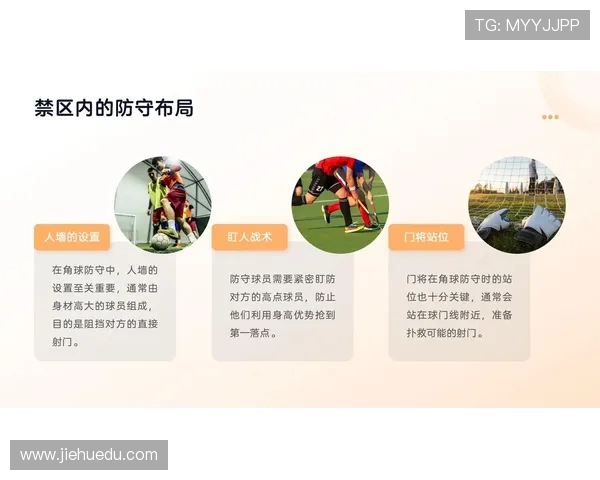 TG: MYYJJPP

禁区内的防守布局

人墙的设置

在角球防守中，人墙的设置至关重要，通常由身材高大的球员组成，目的是阻挡对方的直接射门。

盯人战术

防守球员需要紧密盯防对方的高点球员，防止他们利用身高优势抢到第一落点。

门将站位

门将在角球防守时的站位也十分关键，通常会站在球门线附近，准备扑救可能的射门。

www.jiehuedu.com